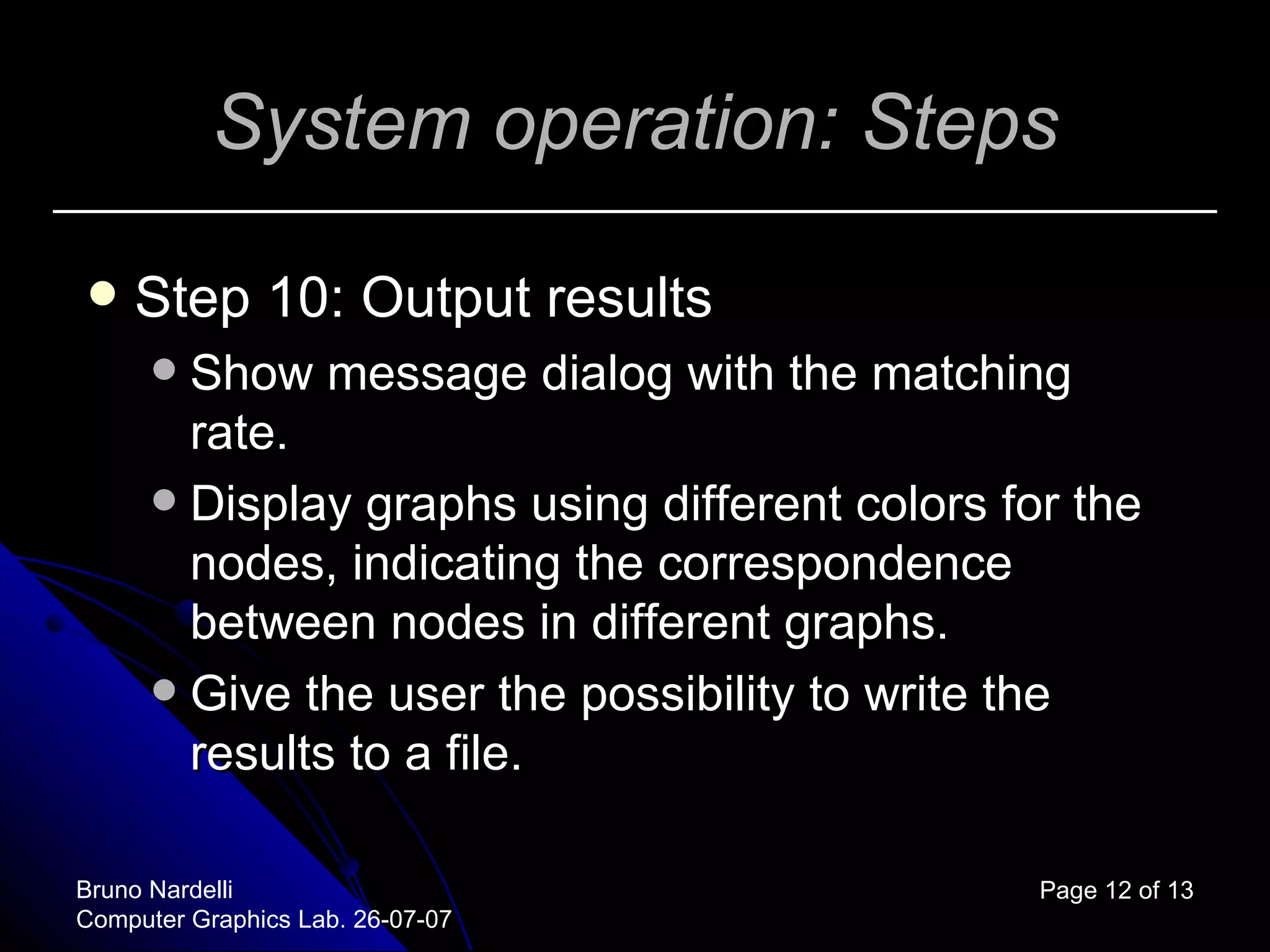 System operation: Steps

- Step 10: Output results
  - Show message dialog with the matching rate.
  - Display graphs using different colors for the nodes, indicating the correspondence between nodes in different graphs.
  - Give the user the possibility to write the results to a file.

Bruno Nardelli
Computer Graphics Lab. 26-07-07

Page 12 of 13